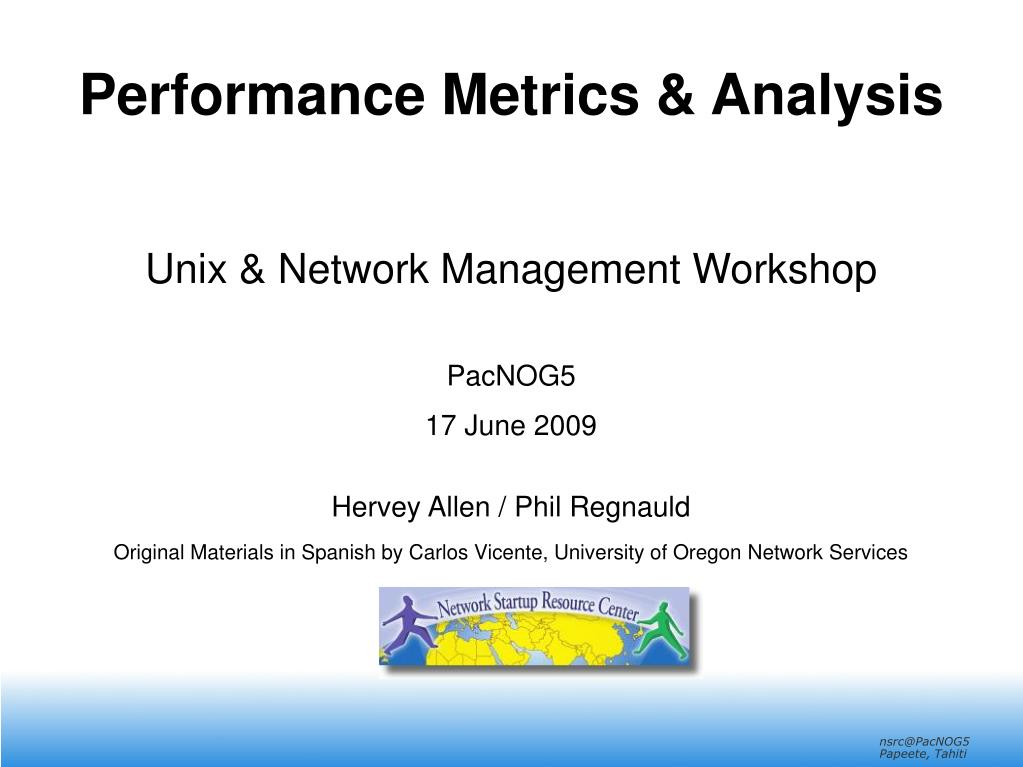 Performance Metrics & Analysis

Unix & Network Management Workshop

PacNOG5

17 June 2009

Hervey Allen / Phil Regnauld

Original Materials in Spanish by Carlos Vicente, University of Oregon Network Services

Network Startup Resource Center

nsrc@PacNOG5
Papeete, Tahiti